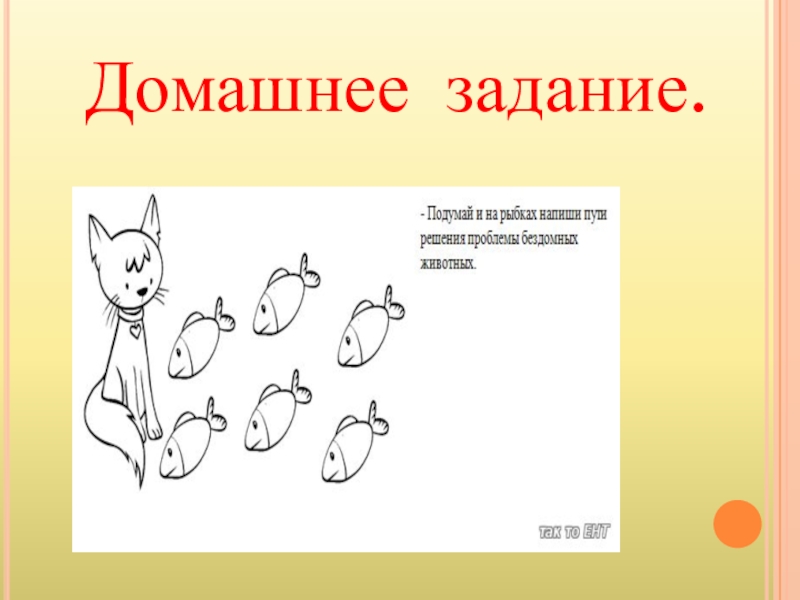 Домашнее задание.

- Подумай и на рыбках напиши пути решения проблемы бездомных животных.

так то ЕНТ